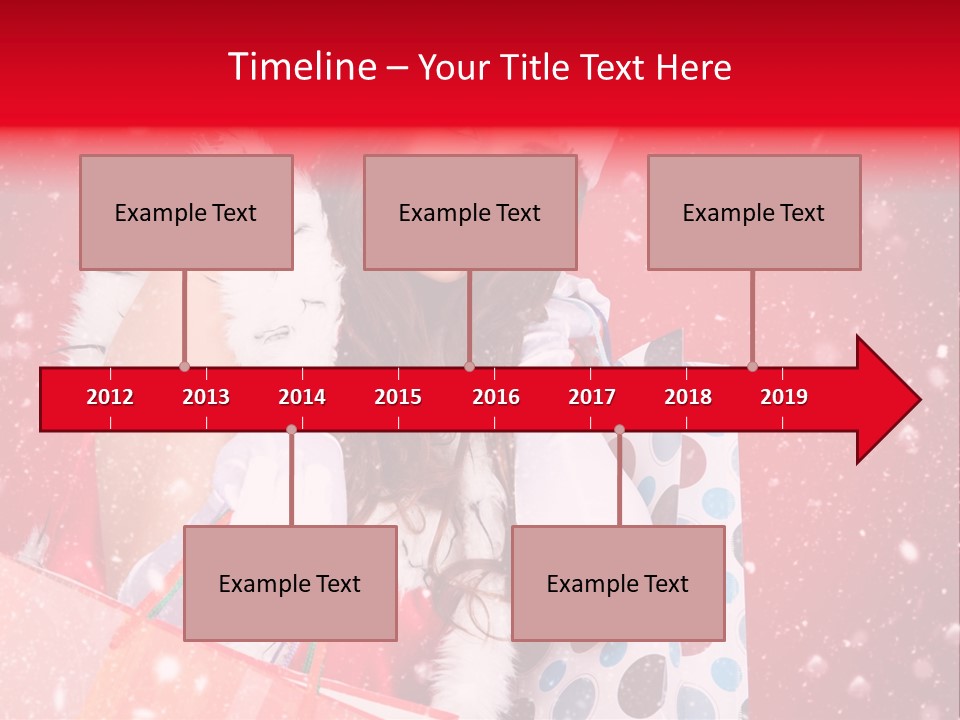 Timeline – Your Title Text Here

Example Text

Example Text

Example Text

2012 2013 2014 2015 2016 2017 2018 2019

Example Text

Example Text